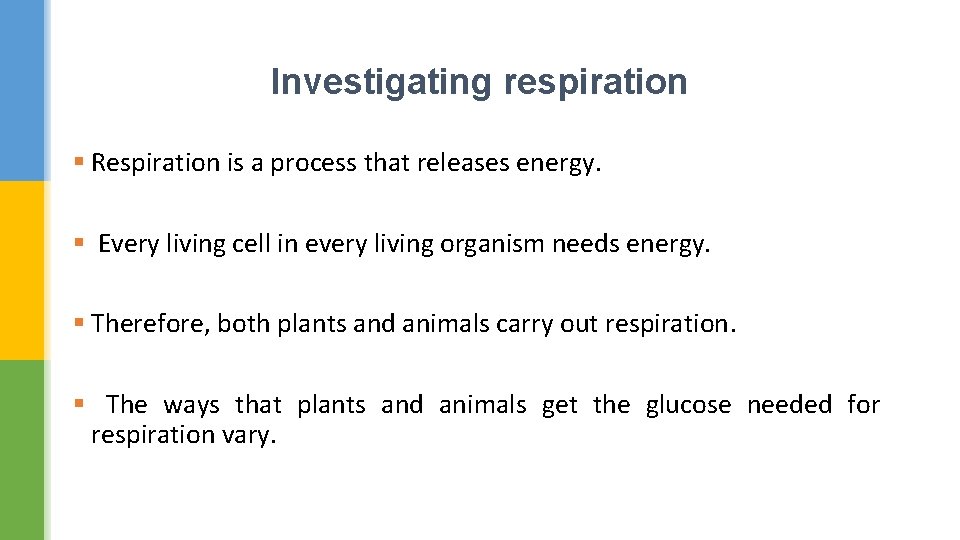 Investigating respiration

▪ Respiration is a process that releases energy.

▪ Every living cell in every living organism needs energy.

▪ Therefore, both plants and animals carry out respiration.

▪ The ways that plants and animals get the glucose needed for respiration vary.